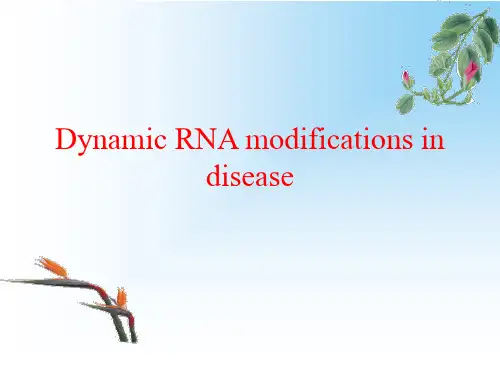 Dynamic RNA modifications in disease